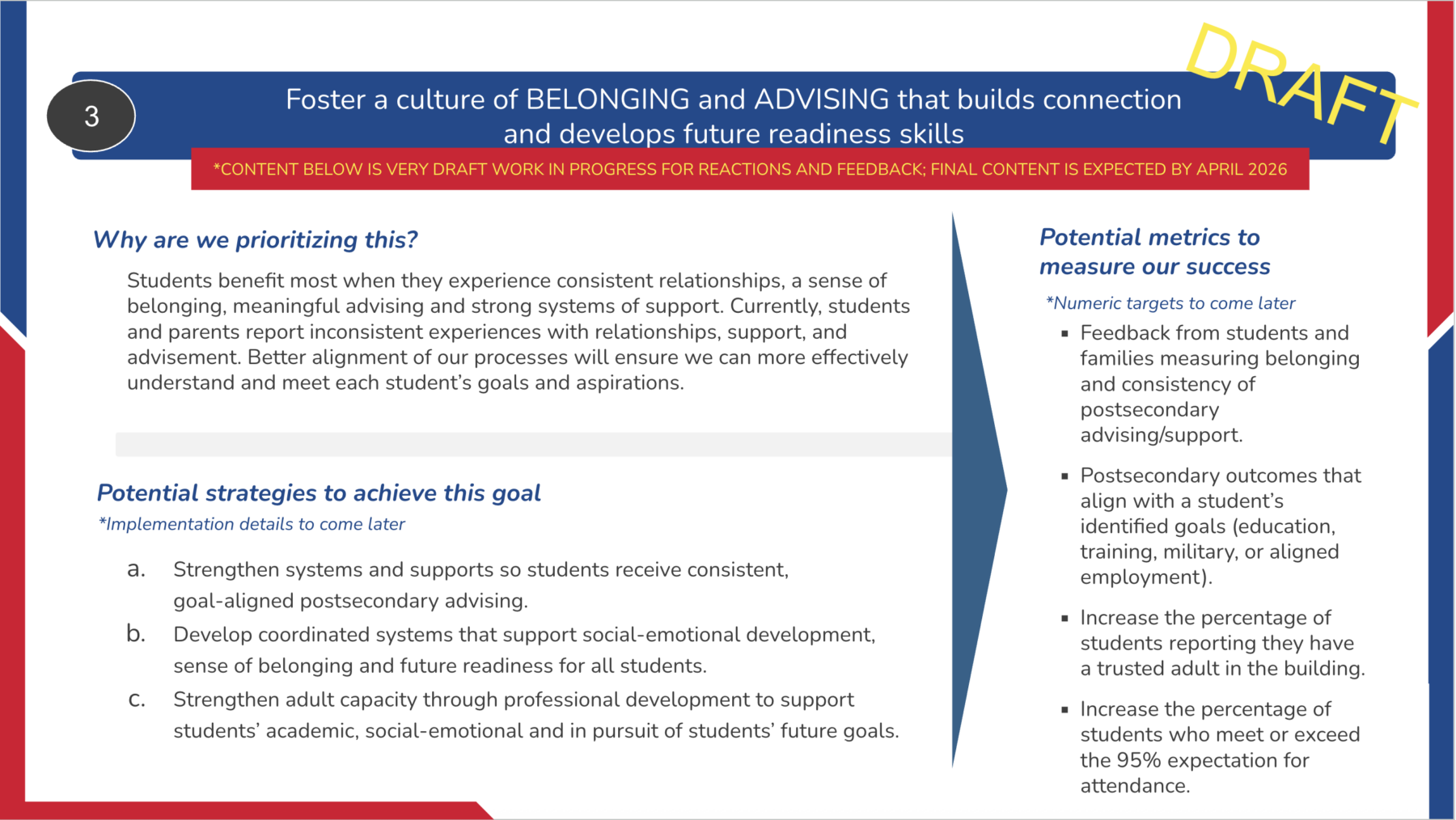 3

Foster a culture of BELONGING and ADVISING that builds connection and develops future readiness skills

DRAFT

*CONTENT BELOW IS VERY DRAFT WORK IN PROGRESS FOR REACTIONS AND FEEDBACK; FINAL CONTENT IS EXPECTED BY APRIL 2026

Why are we prioritizing this?

Students benefit most when they experience consistent relationships, a sense of belonging, meaningful advising and strong systems of support. Currently, students and parents report inconsistent experiences with relationships, support, and advisement. Better alignment of our processes will ensure we can more effectively understand and meet each student's goals and aspirations.

Potential strategies to achieve this goal

*Implementation details to come later

a. Strengthen systems and supports so students receive consistent, goal-aligned postsecondary advising.

b. Develop coordinated systems that support social-emotional development, sense of belonging and future readiness for all students.

c. Strengthen adult capacity through professional development to support students' academic, social-emotional and in pursuit of students' future goals.

Potential metrics to measure our success

*Numeric targets to come later

▪ Feedback from students and families measuring belonging and consistency of postsecondary advising/support.

▪ Postsecondary outcomes that align with a student's identified goals (education, training, military, or aligned employment).

▪ Increase the percentage of students reporting they have a trusted adult in the building.

▪ Increase the percentage of students who meet or exceed the 95% expectation for attendance.